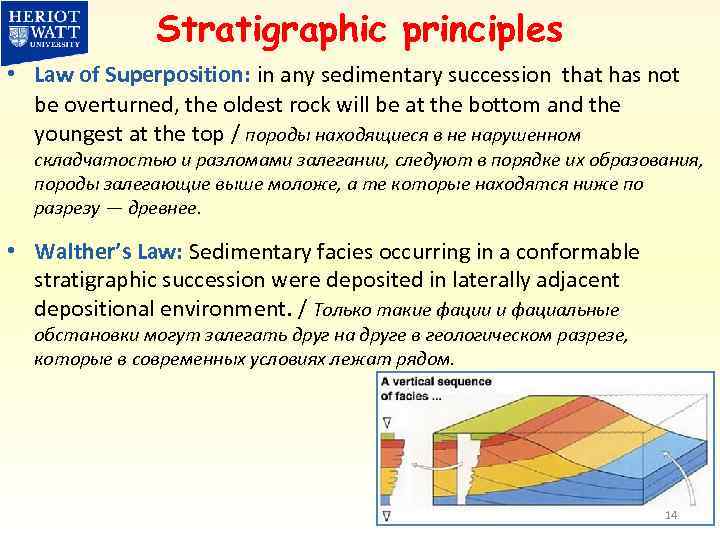 HERIOT WATT UNIVERSITY

Stratigraphic principles

• Law of Superposition: in any sedimentary succession that has not be overturned, the oldest rock will be at the bottom and the youngest at the top / породы находящиеся в не нарушенном складчатостью и разломами залегании, следуют в порядке их образования, породы залегающие выше моложе, а те которые находятся ниже по разрезу — древнее.

• Walther's Law: Sedimentary facies occurring in a conformable stratigraphic succession were deposited in laterally adjacent depositional environment. / Только такие фации и фациальные обстановки могут залегать друг на друге в геологическом разрезе, которые в современных условиях лежат рядом.

A vertical sequence of facies ...

14